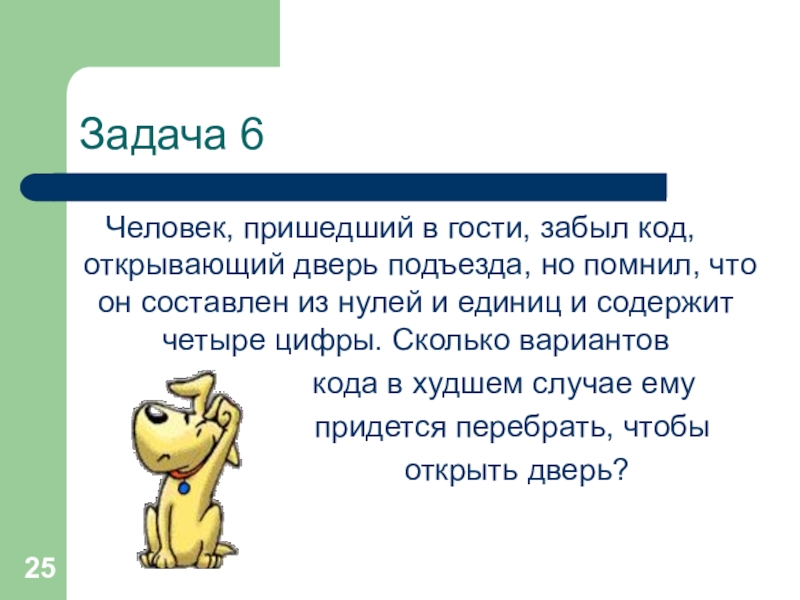 Задача 6

Человек, пришедший в гости, забыл код, открывающий дверь подъезда, но помнил, что он составлен из нулей и единиц и содержит четыре цифры. Сколько вариантов кода в худшем случае ему придется перебрать, чтобы открыть дверь?

25